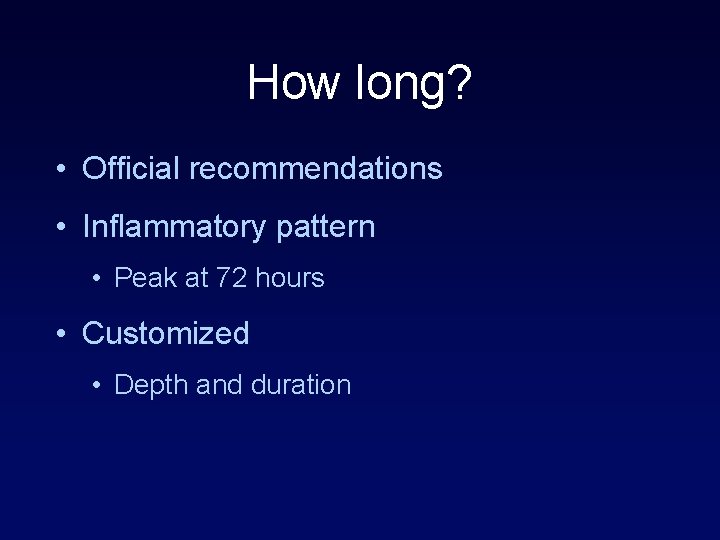 How long?

• Official recommendations
• Inflammatory pattern
  • Peak at 72 hours
• Customized
  • Depth and duration